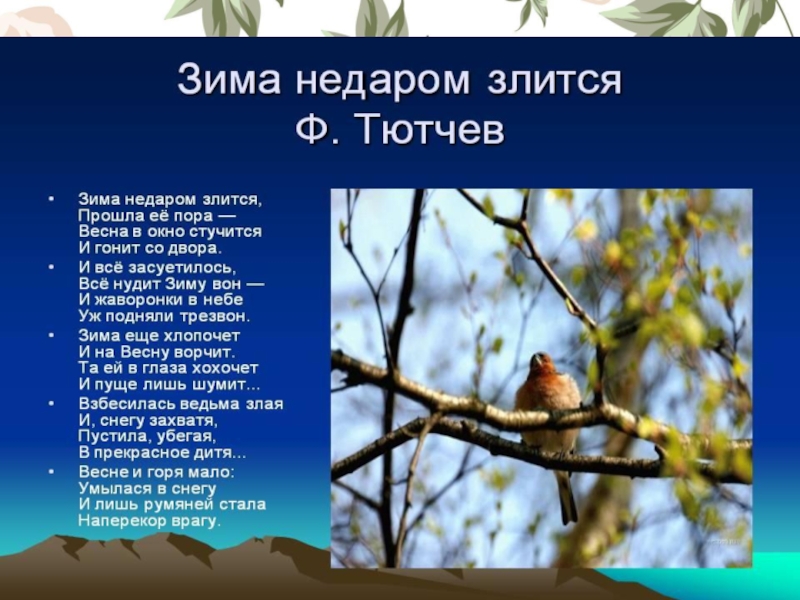 Зима недаром злится
Ф. Тютчев

• Зима недаром злится,
Прошла её пора —
Весна в окно стучится
И гонит со двора.

• И всё засуетилось,
Всё нудит Зиму вон —
И жаворонки в небе
Уж подняли трезвон.

• Зима еще хлопочет
И на Весну ворчит.
Та ей в глаза хохочет
И пуще лишь шумит...

• Взбесилась ведьма злая
И, снегу захватя,
Пустила, убегая,
В прекрасное дитя...

• Весне и горя мало:
Умылася в снегу
И лишь румяней стала
Наперекор врагу.